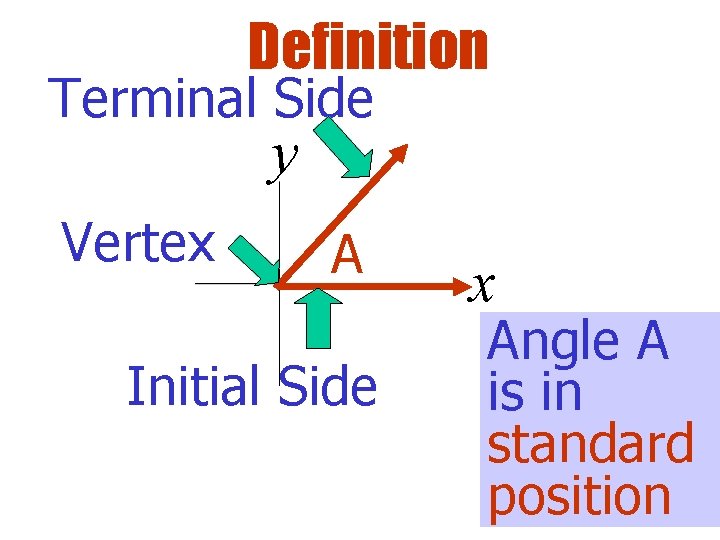 Definition

Terminal Side

$y$

Vertex

A

$x$

Initial Side

Angle A is in standard position